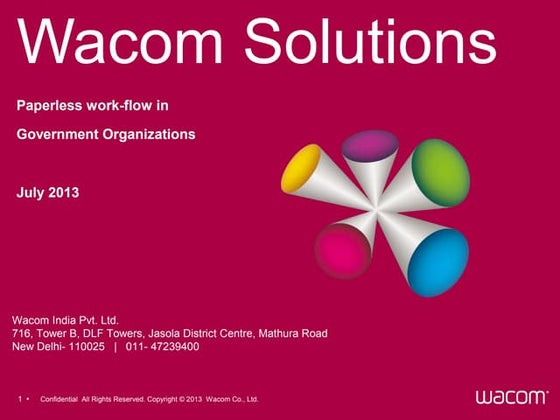 Wacom Solutions

Paperless work-flow in

Government Organizations

July 2013

Wacom India Pvt. Ltd.
716, Tower B, DLF Towers, Jasola District Centre, Mathura Road
New Delhi- 110025 | 011- 47239400

1 • Confidential All Rights Reserved. Copyright © 2013 Wacom Co., Ltd.

wacom